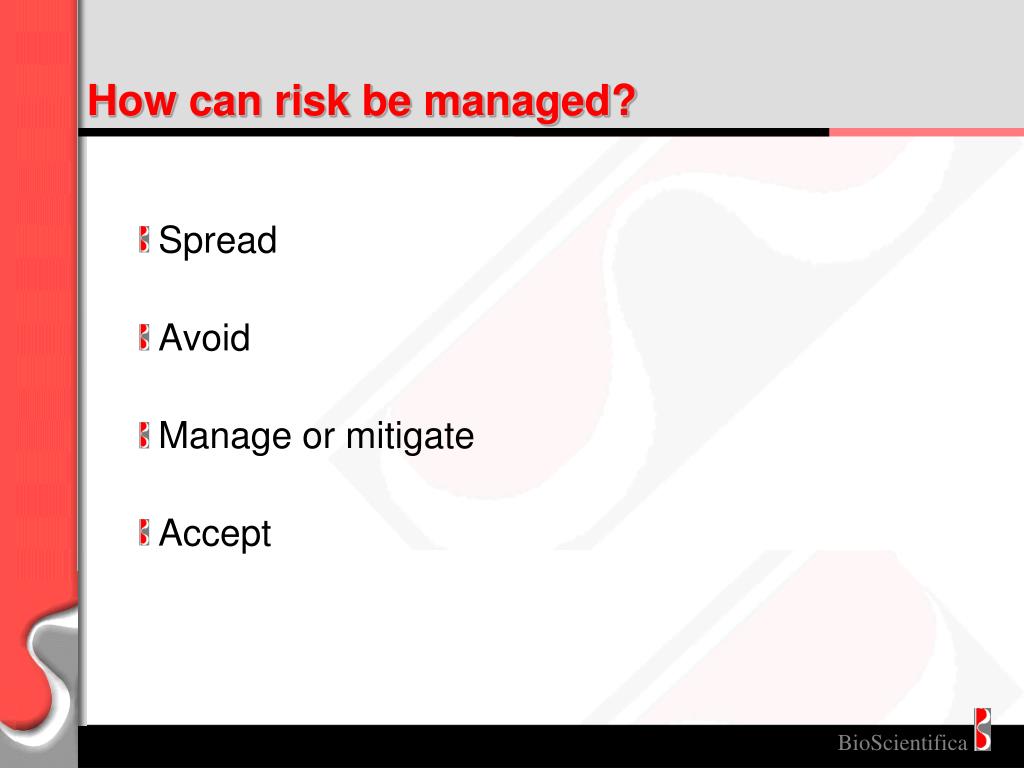 How can risk be managed?

Spread

Avoid

Manage or mitigate

Accept

BioScientifica